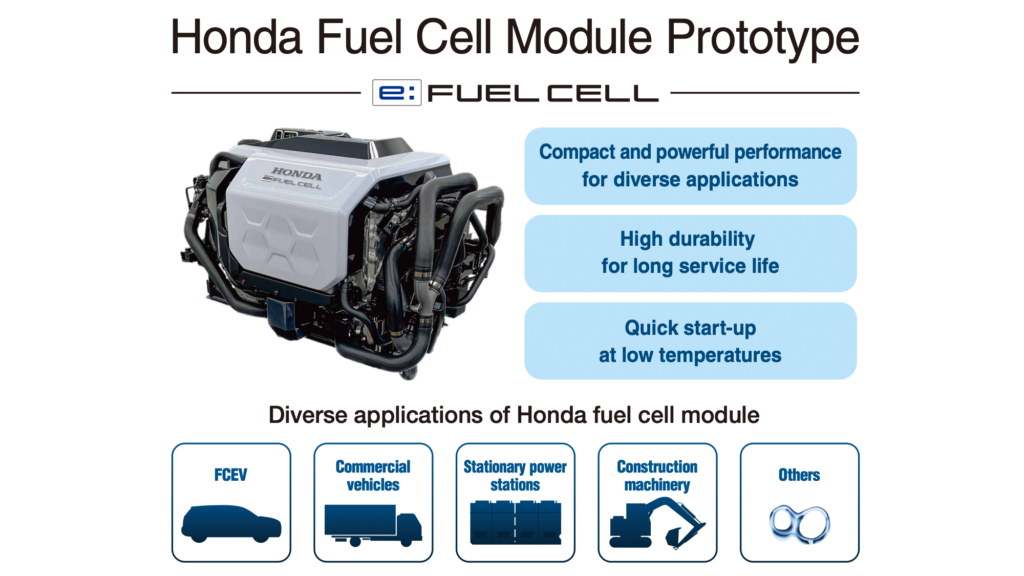 Honda Fuel Cell Module Prototype

e: FUEL CELL

HONDA
e: FUEL CELL

Compact and powerful performance for diverse applications

High durability for long service life

Quick start-up at low temperatures

Diverse applications of Honda fuel cell module

FCEV

Commercial vehicles

Stationary power stations

Construction machinery

Others